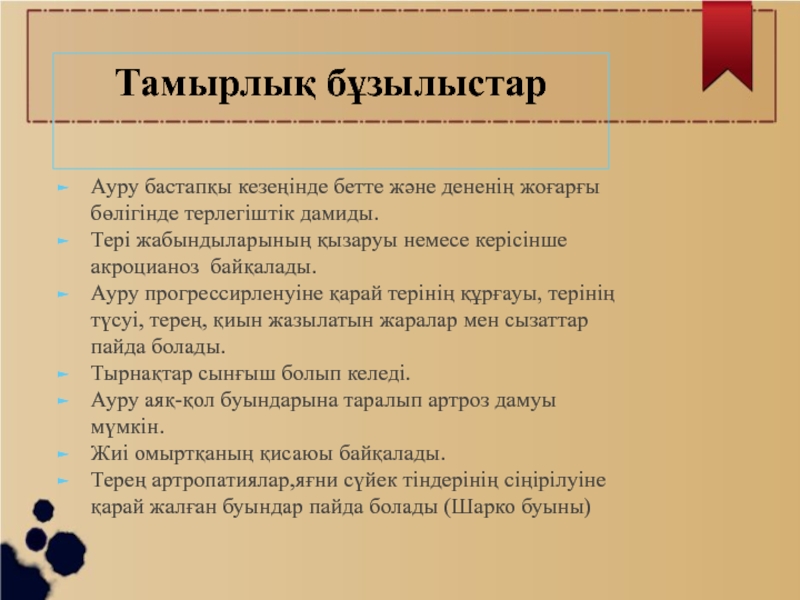 Тамырлық бұзылыстар

Ауру бастапқы кезеңінде бетте және дененің жоғарғы бөлігінде терлегіштік дамиды.

Тері жабындыларының қызаруы немесе керісінше акроцианоз байқалады.

Ауру прогрессирленуіне қарай терінің құрғауы, терінің түсуі, терең, қиын жазылатын жаралар мен сызаттар пайда болады.

Тырнақтар сынғыш болып келеді.

Ауру аяқ-қол буындарына таралып артроз дамуы мүмкін.

Жиі омыртқаның қисаюы байқалады.

Терең артропатиялар,яғни сүйек тіндерінің сіңірілуіне қарай жалған буындар пайда болады (Шарко буыны)